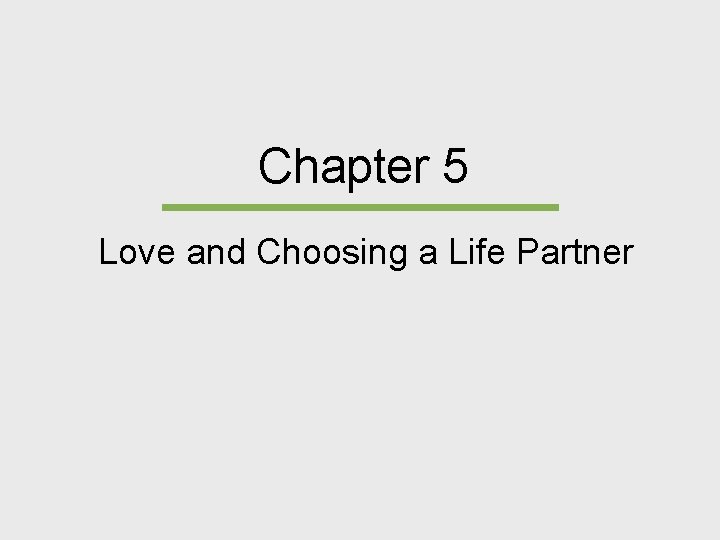 Chapter 5

Love and Choosing a Life Partner